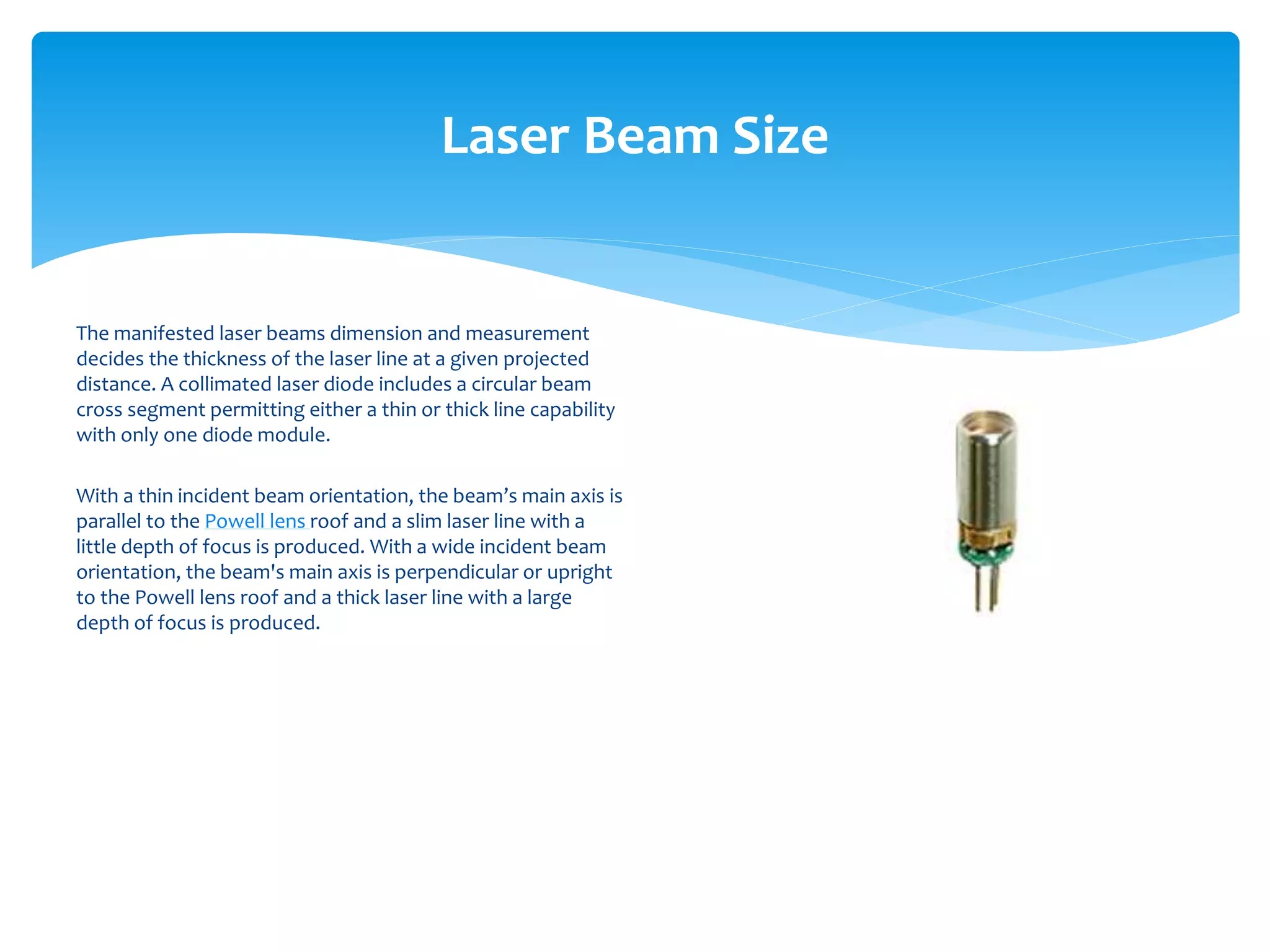 Laser Beam Size

The manifested laser beams dimension and measurement decides the thickness of the laser line at a given projected distance. A collimated laser diode includes a circular beam cross segment permitting either a thin or thick line capability with only one diode module.

With a thin incident beam orientation, the beam’s main axis is parallel to the Powell lens roof and a slim laser line with a little depth of focus is produced. With a wide incident beam orientation, the beam's main axis is perpendicular or upright to the Powell lens roof and a thick laser line with a large depth of focus is produced.